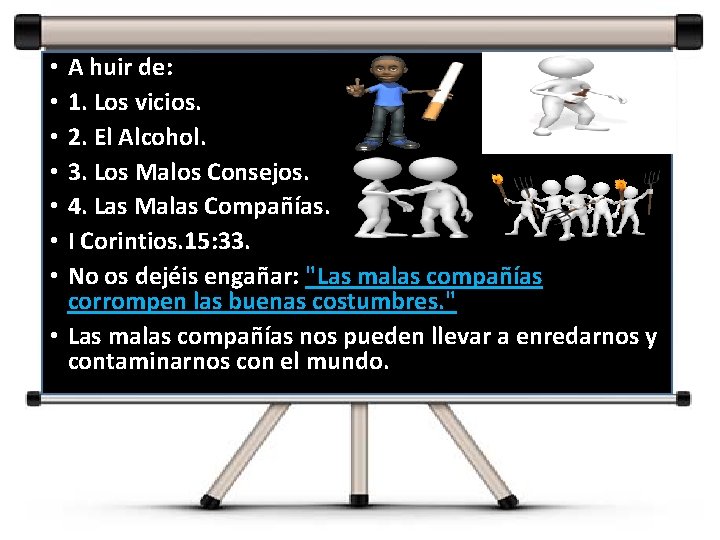 • A huir de:
• 1. Los vicios.
• 2. El Alcohol.
• 3. Los Malos Consejos.
• 4. Las Malas Compañías.
• I Corintios.15:33.
• No os dejéis engañar: "Las malas compañías corrompen las buenas costumbres."
• Las malas compañías nos pueden llevar a enredarnos y contaminarnos con el mundo.